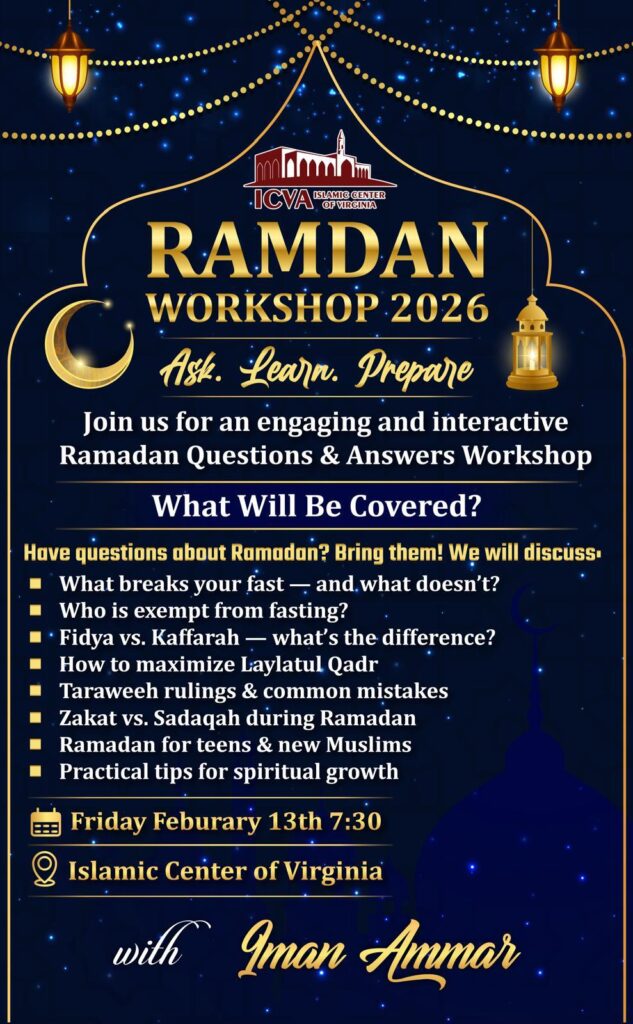 ICVA ISLAMIC CENTER OF VIRGINIA

RAMDAN WORKSHOP 2026

Ask. Learn. Prepare

Join us for an engaging and interactive Ramadan Questions & Answers Workshop

What Will Be Covered?

Have questions about Ramadan? Bring them! We will discuss:

- What breaks your fast — and what doesn't?
- Who is exempt from fasting?
- Fidya vs. Kaffarah — what's the difference?
- How to maximize Laylatul Qadr
- Taraweeh rulings & common mistakes
- Zakat vs. Sadaqah during Ramadan
- Ramadan for teens & new Muslims
- Practical tips for spiritual growth

Friday Feburary 13th 7:30

Islamic Center of Virginia

with Iman Ammar